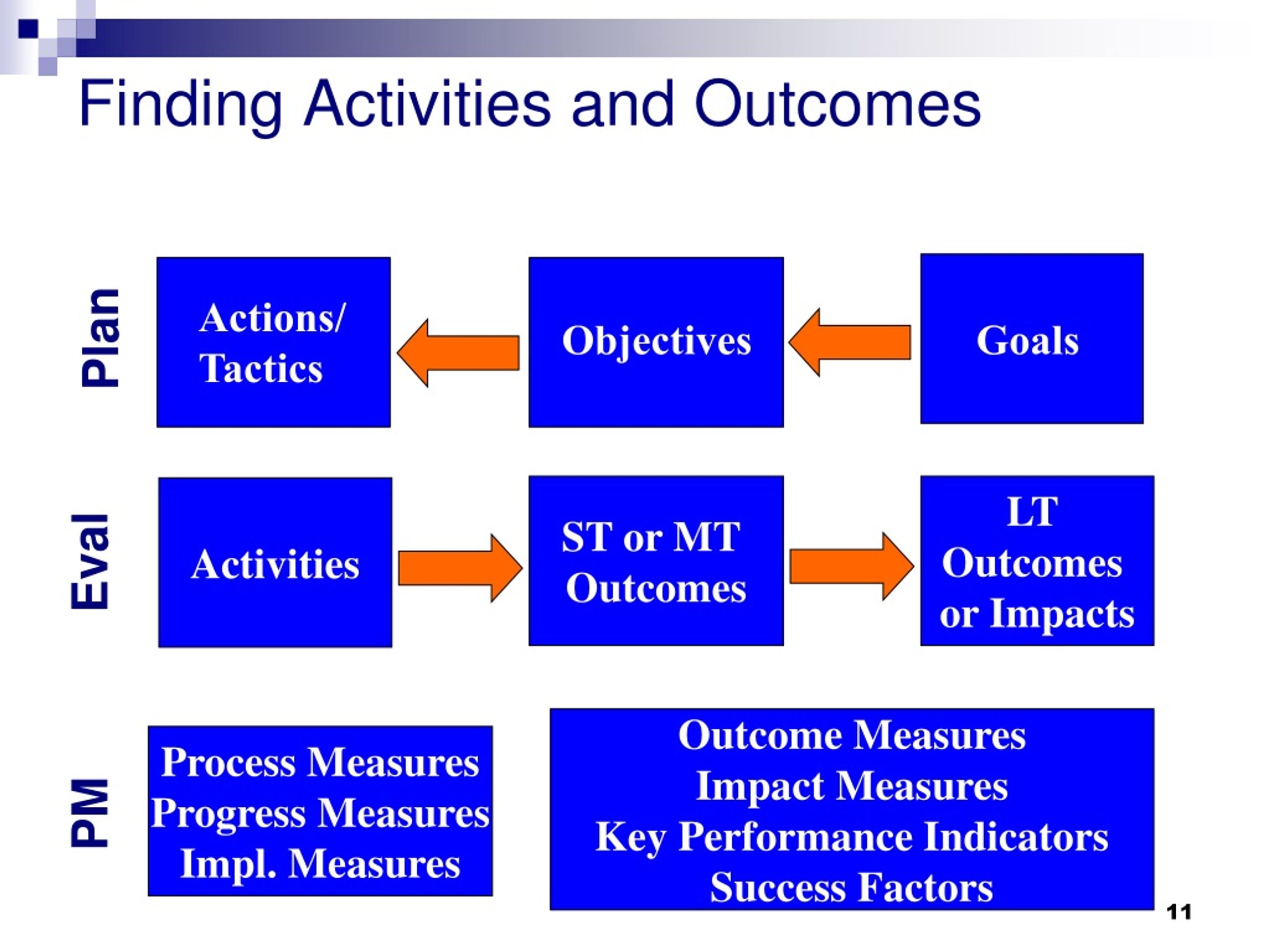 Finding Activities and Outcomes

Plan

Actions/ Tactics

Objectives

Goals

Eval

Activities

ST or MT Outcomes

LT Outcomes or Impacts

PM

Process Measures
Progress Measures
Impl. Measures

Outcome Measures
Impact Measures
Key Performance Indicators
Success Factors

11